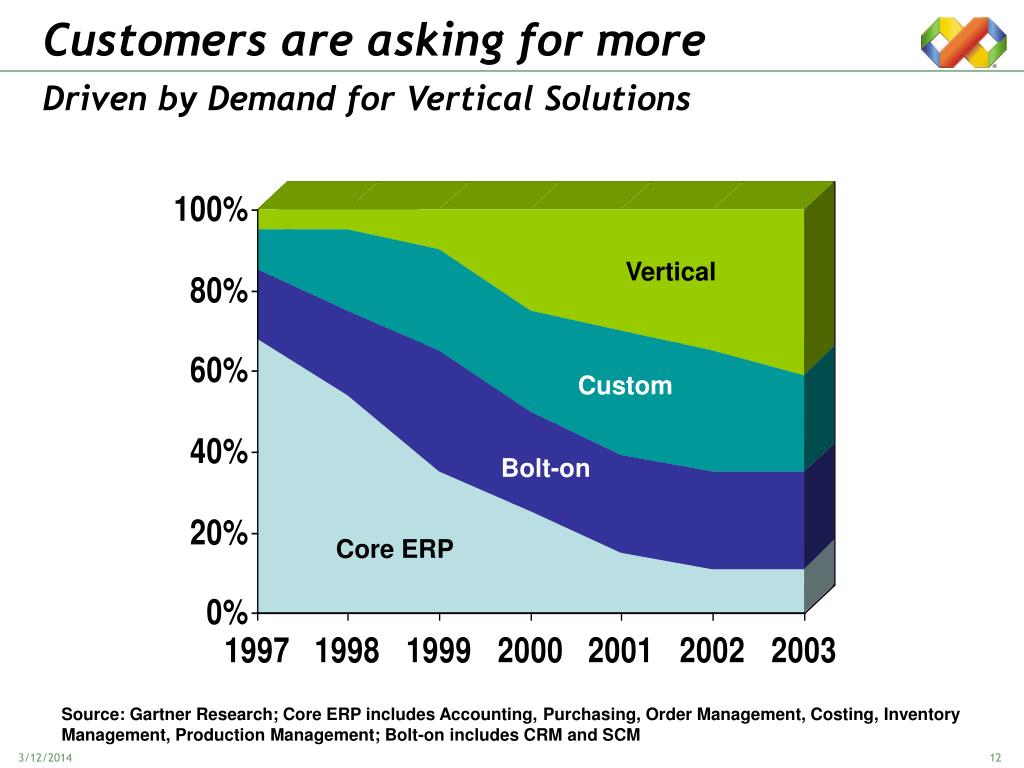 Customers are asking for more

Driven by Demand for Vertical Solutions

100%
80%
60%
40%
20%
0%

Vertical
Custom
Bolt-on
Core ERP

1997 1998 1999 2000 2001 2002 2003

Source: Gartner Research; Core ERP includes Accounting, Purchasing, Order Management, Costing, Inventory Management, Production Management; Bolt-on includes CRM and SCM

3/12/2014

12